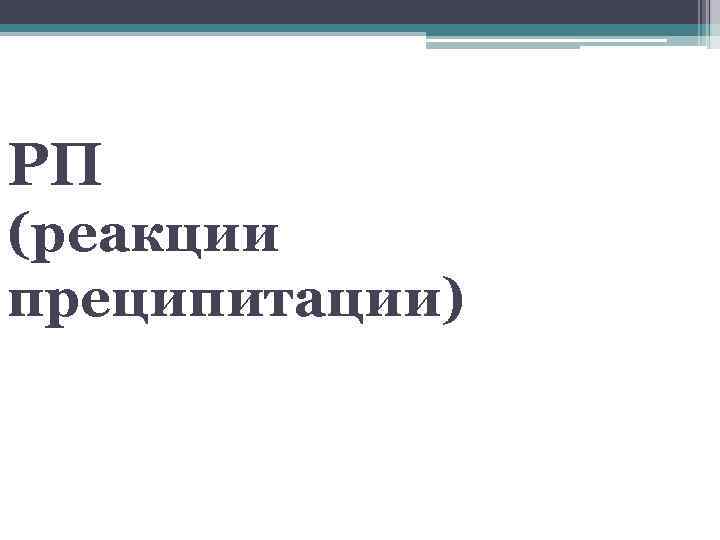 РП (реакции преципитации)